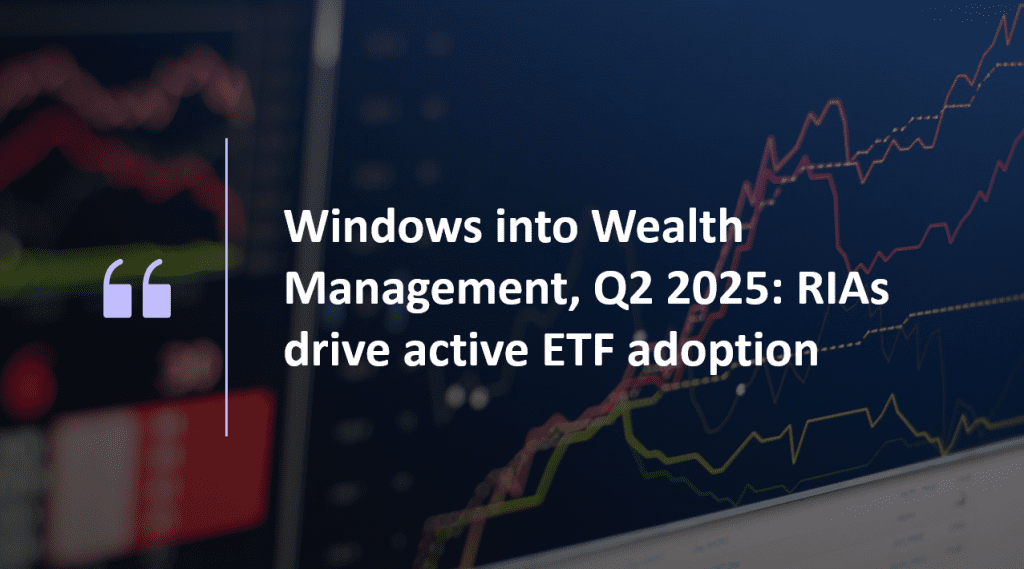 “

Windows into Wealth Management, Q2 2025: RIAs drive active ETF adoption